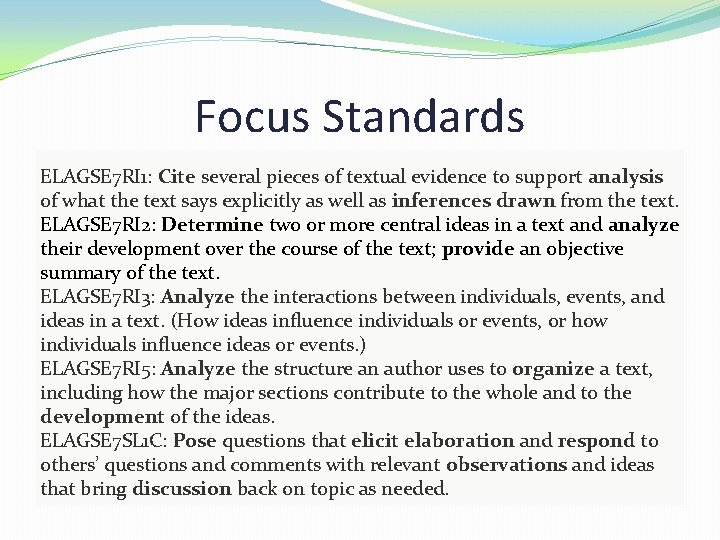 Focus Standards

ELAGSE7RI1: Cite several pieces of textual evidence to support analysis of what the text says explicitly as well as inferences drawn from the text.
ELAGSE7RI2: Determine two or more central ideas in a text and analyze their development over the course of the text; provide an objective summary of the text.
ELAGSE7RI3: Analyze the interactions between individuals, events, and ideas in a text. (How ideas influence individuals or events, or how individuals influence ideas or events.)
ELAGSE7RI5: Analyze the structure an author uses to organize a text, including how the major sections contribute to the whole and to the development of the ideas.
ELAGSE7SL1C: Pose questions that elicit elaboration and respond to others' questions and comments with relevant observations and ideas that bring discussion back on topic as needed.